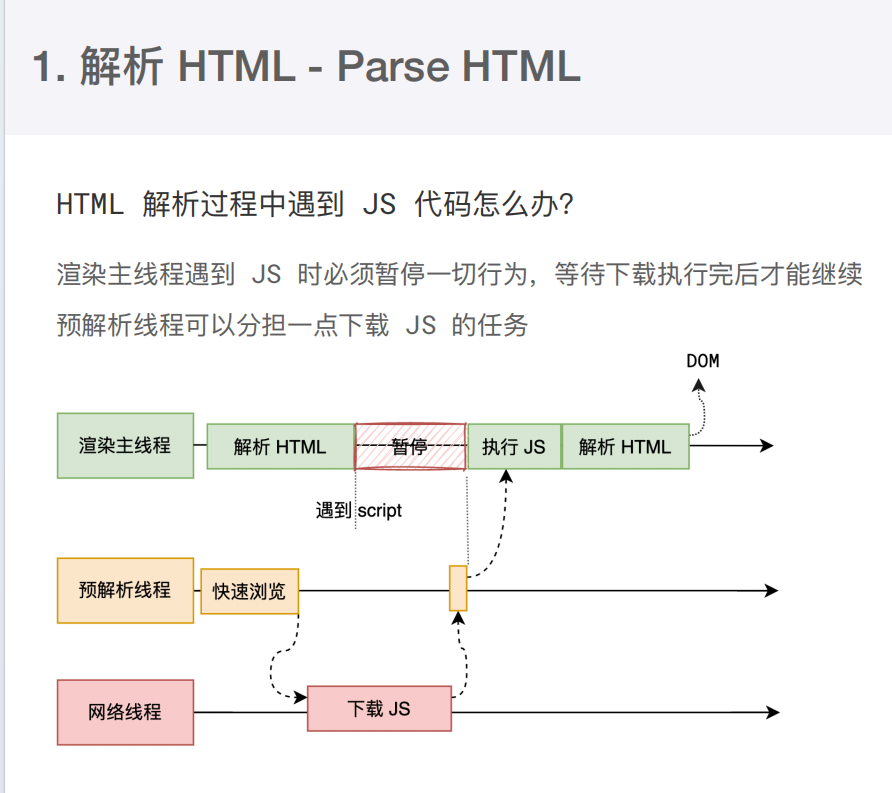 1. 解析 HTML - Parse HTML

HTML 解析过程中遇到 JS 代码怎么办?

渲染主线程遇到 JS 时必须暂停一切行为，等待下载执行完后才能继续
预解析线程可以分担一点下载 JS 的任务

DOM

渲染主线程

解析 HTML

暂停

执行 JS

解析 HTML

遇到 script

预解析线程

快速浏览

网络线程

下载 JS